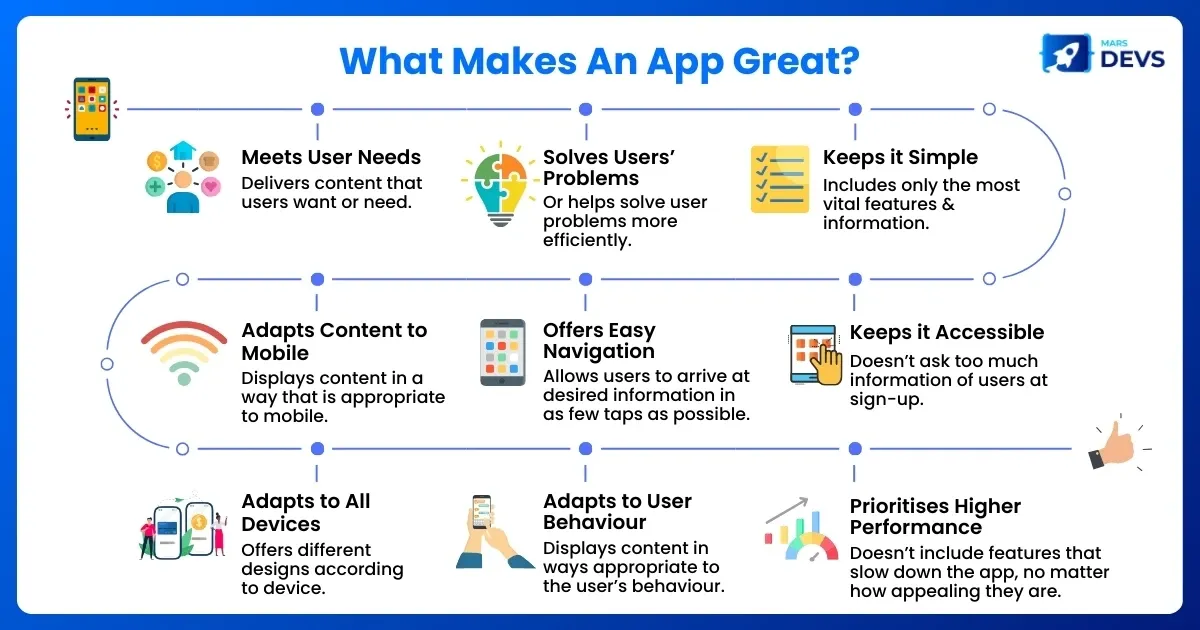 What Makes An App Great?

MARS DEVS

Meets User Needs
Delivers content that users want or need.

Solves Users' Problems
Or helps solve user problems more efficiently.

Keeps it Simple
Includes only the most vital features & information.

Adapts Content to Mobile
Displays content in a way that is appropriate to mobile.

Offers Easy Navigation
Allows users to arrive at desired information in as few taps as possible.

Keeps it Accessible
Doesn't ask too much information of users at sign-up.

Adapts to All Devices
Offers different designs according to device.

Adapts to User Behaviour
Displays content in ways appropriate to the user's behaviour.

Prioritises Higher Performance
Doesn't include features that slow down the app, no matter how appealing they are.